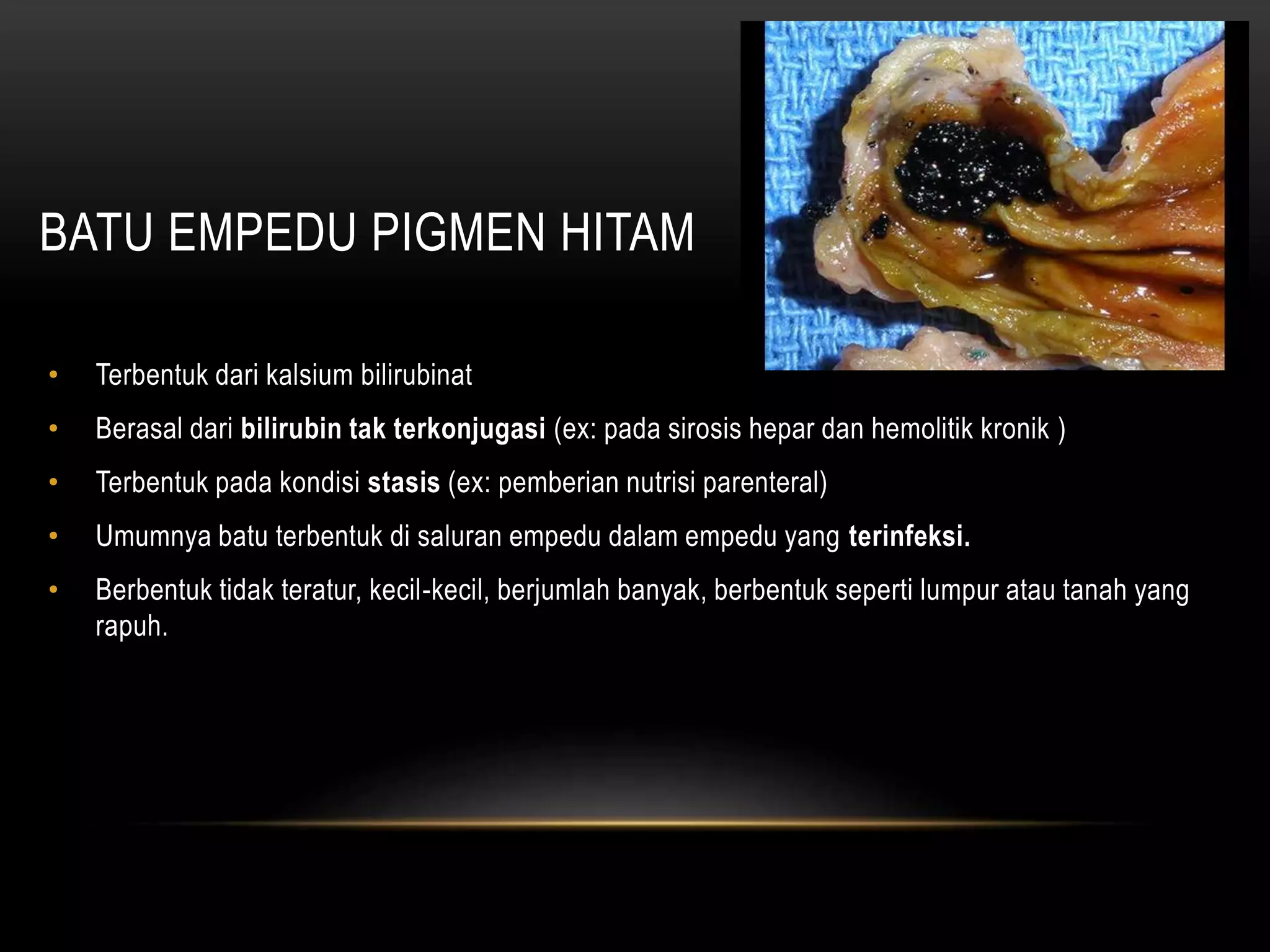 BATU EMPEDU PIGMEN HITAM

• Terbentuk dari kalsium bilirubinat
• Berasal dari bilirubin tak terkonjugasi (ex: pada sirosis hepar dan hemolitik kronik )
• Terbentuk pada kondisi stasis (ex: pemberian nutrisi parenteral)
• Umumnya batu terbentuk di saluran empedu dalam empedu yang terinfeksi.
• Berbentuk tidak teratur, kecil-kecil, berjumlah banyak, berbentuk seperti lumpur atau tanah yang rapuh.